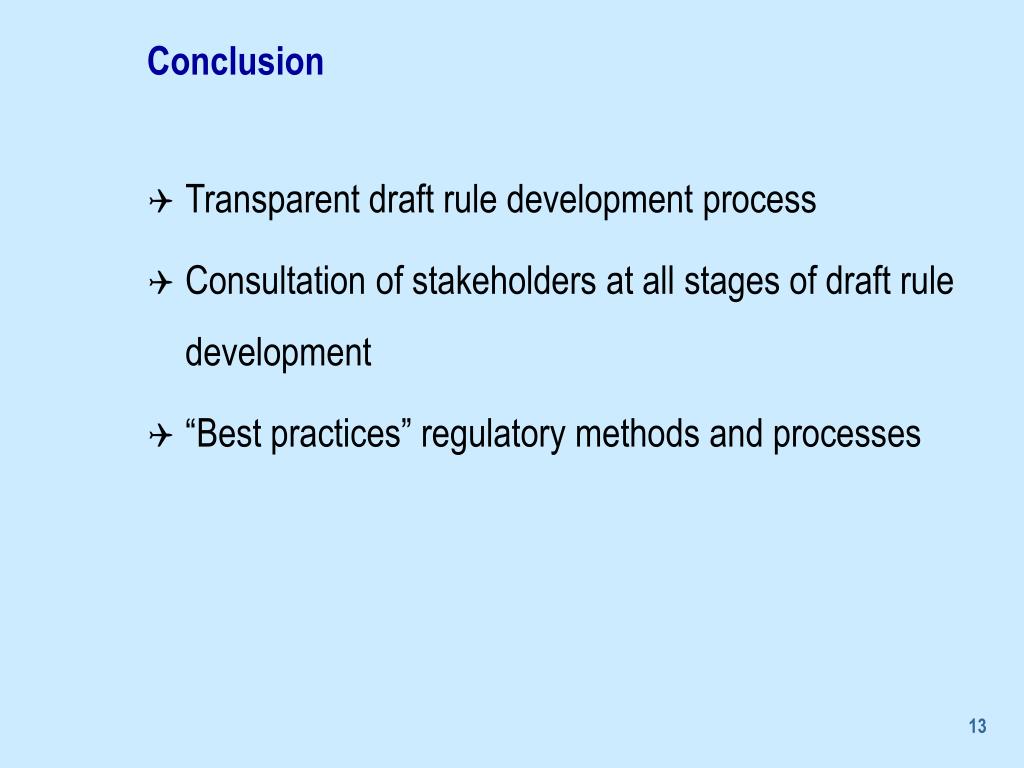 Conclusion

✈ Transparent draft rule development process

✈ Consultation of stakeholders at all stages of draft rule development

✈ “Best practices” regulatory methods and processes

13